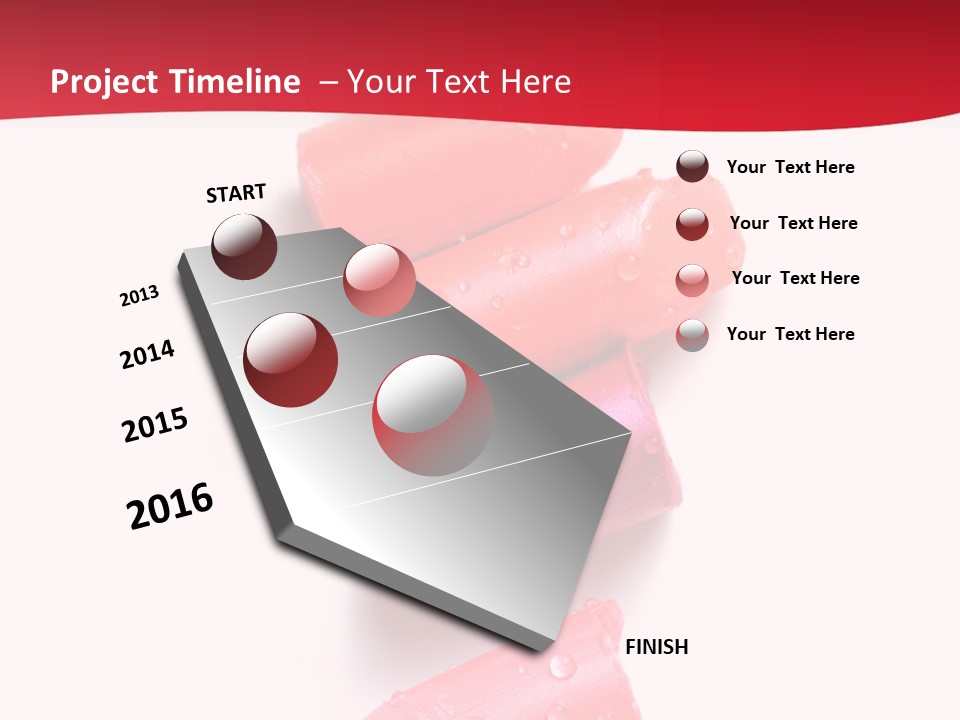 Project Timeline – Your Text Here

START

2013

2014

2015

2016

FINISH

Your Text Here

Your Text Here

Your Text Here

Your Text Here